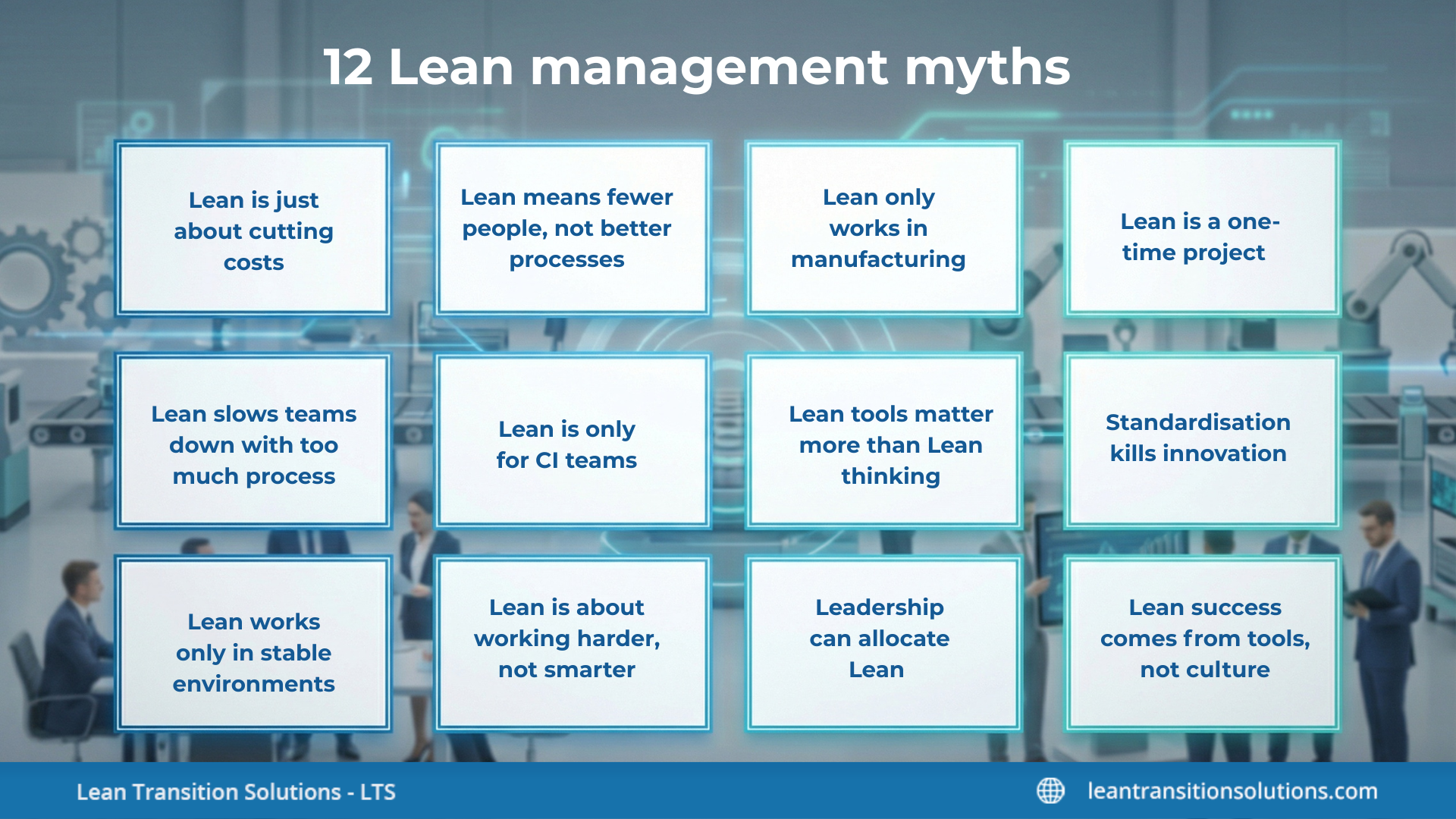 12 Lean management myths

Lean is just about cutting costs

Lean means fewer people, not better processes

Lean only works in manufacturing

Lean is a one-time project

Lean slows teams down with too much process

Lean is only for CI teams

Lean tools matter more than Lean thinking

Standardisation kills innovation

Lean works only in stable environments

Lean is about working harder, not smarter

Leadership can allocate Lean

Lean success comes from tools, not culture

Lean Transition Solutions - LTS

leantransitionsolutions.com